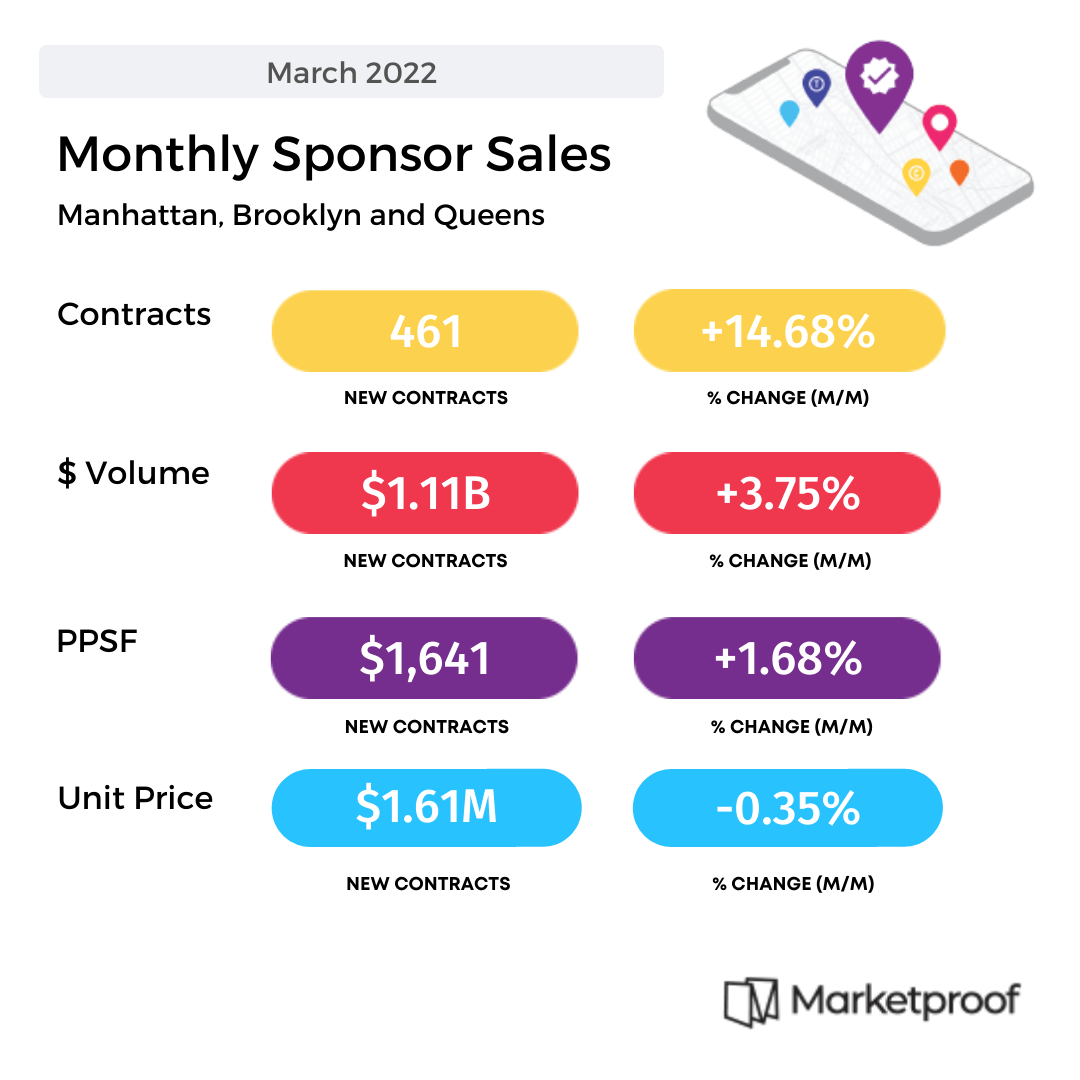 March 2022

Monthly Sponsor Sales

Manhattan, Brooklyn and Queens

Contracts

461

NEW CONTRACTS

+14.68%

% CHANGE (M/M)

\$ Volume

\$1.11B

NEW CONTRACTS

+3.75%

% CHANGE (M/M)

PPSF

\$1,641

NEW CONTRACTS

+1.68%

% CHANGE (M/M)

Unit Price

\$1.61M

NEW CONTRACTS

-0.35%

% CHANGE (M/M)

Marketproof